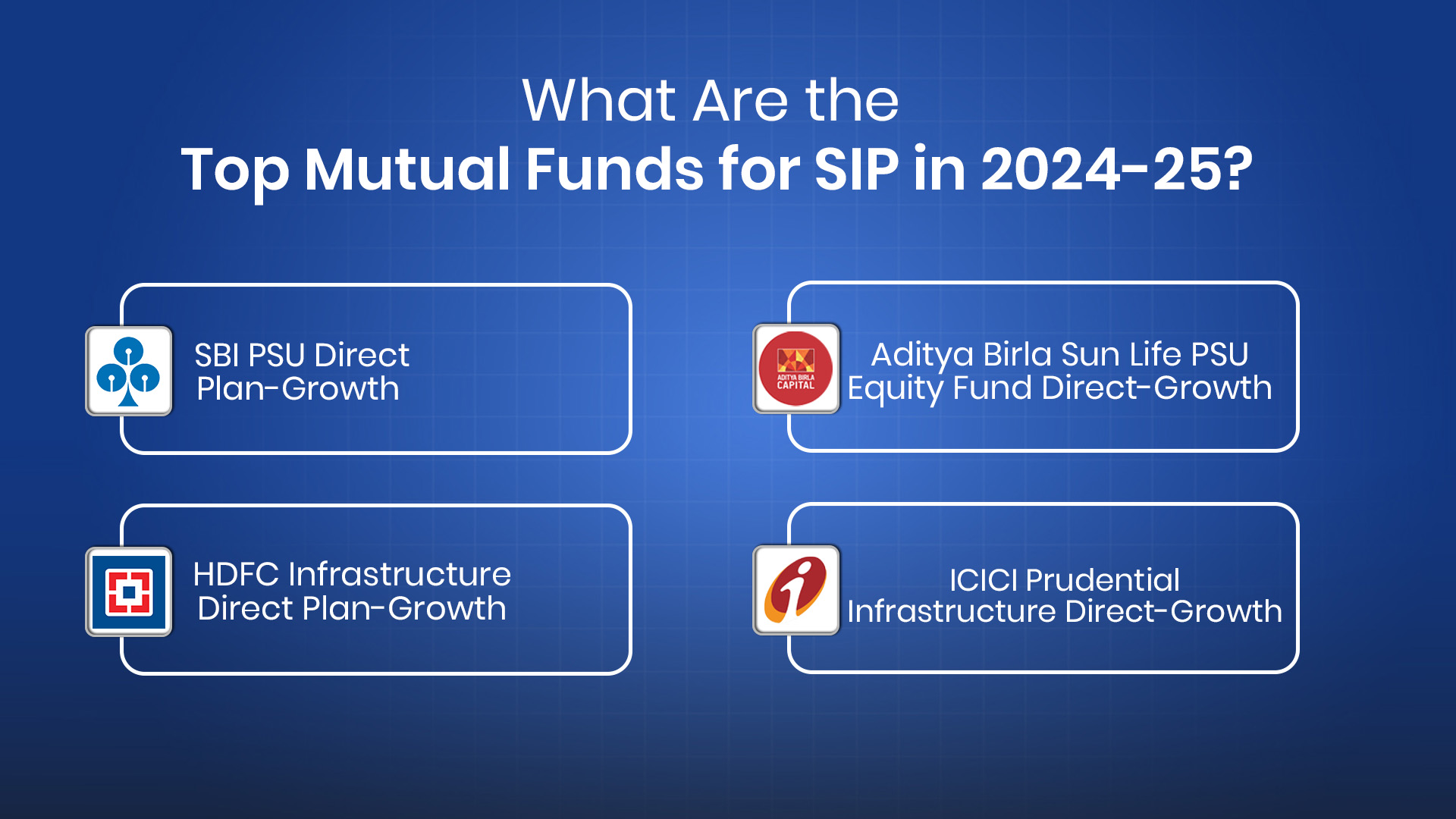 What Are the
Top Mutual Funds for SIP in 2024-25?

SBI PSU Direct Plan-Growth

ADITYA BIRLA CAPITAL

Aditya Birla Sun Life PSU Equity Fund Direct-Growth

HDFC Infrastructure Direct Plan-Growth

ICICI Prudential Infrastructure Direct-Growth